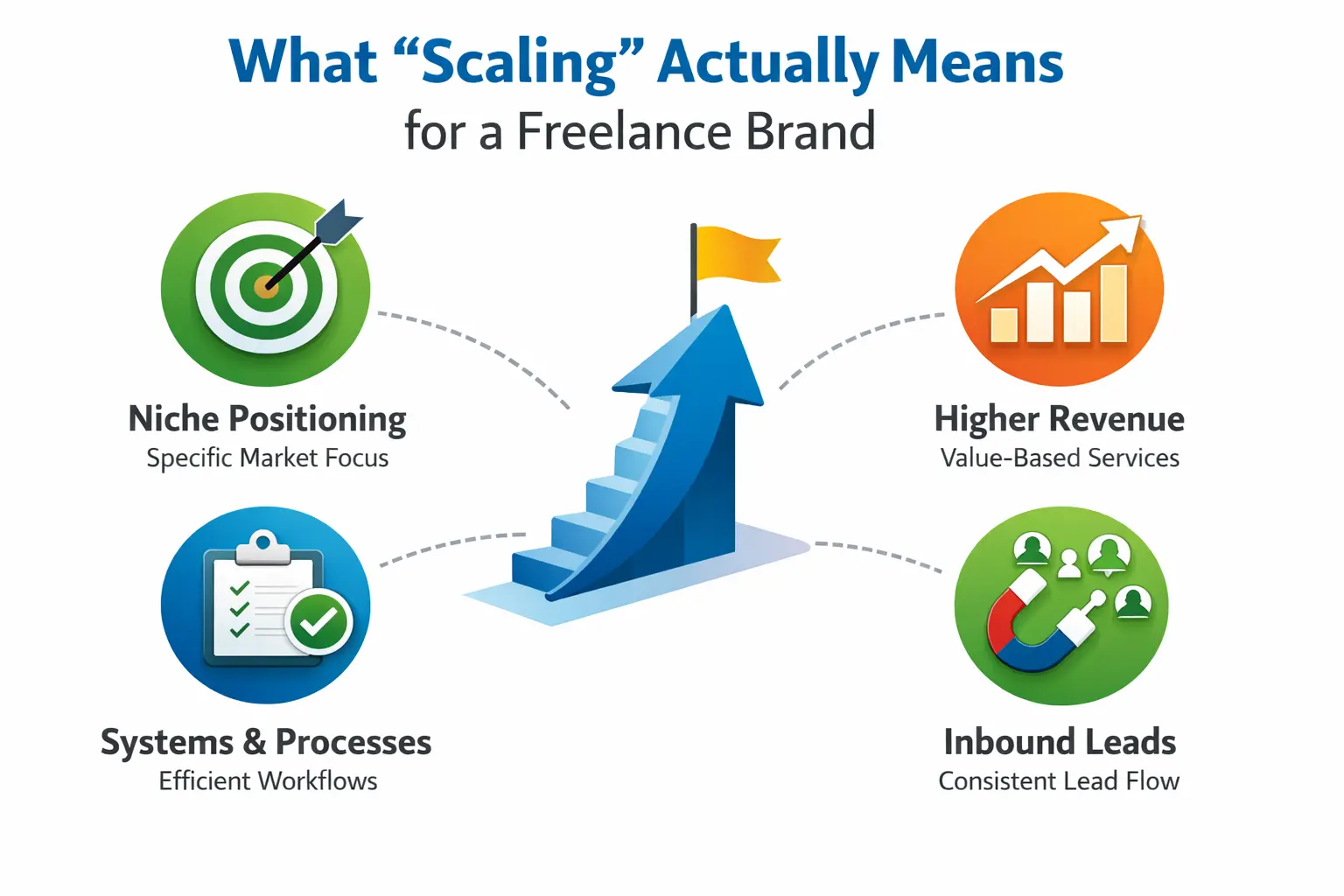 What “Scaling” Actually Means
for a Freelance Brand

Niche Positioning
Specific Market Focus

Higher Revenue
Value-Based Services

Systems & Processes
Efficient Workflows

Inbound Leads
Consistent Lead Flow